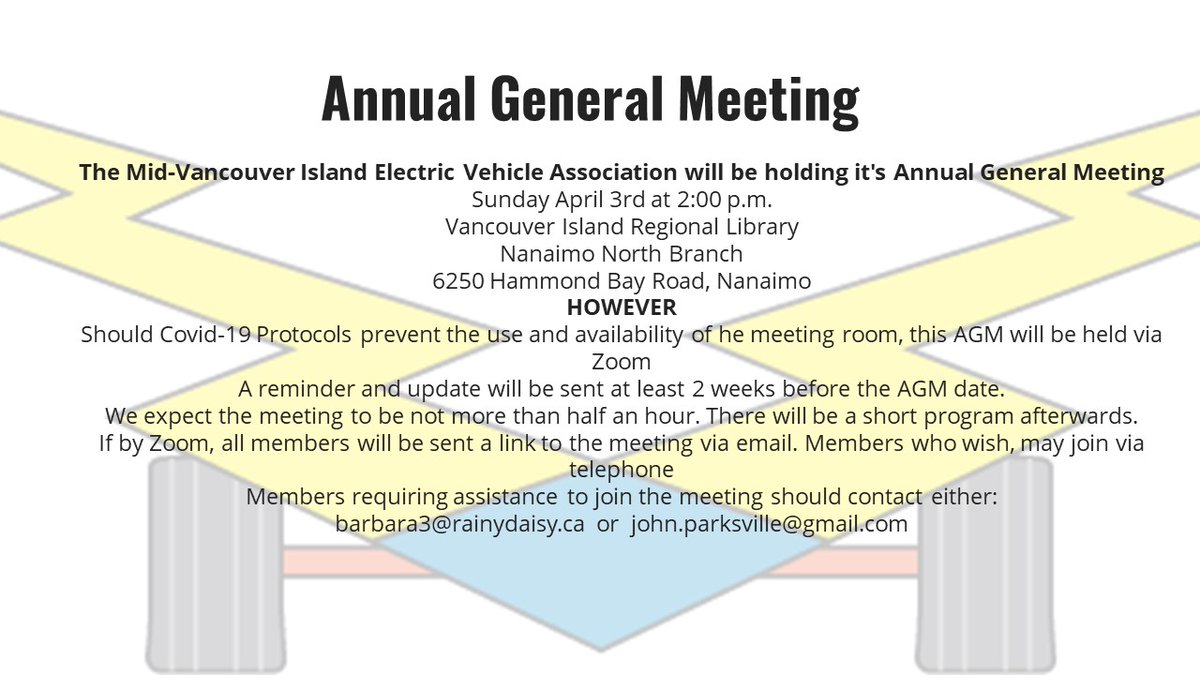 Annual General Meeting

The Mid-Vancouver Island Electric Vehicle Association will be holding it's Annual General Meeting
Sunday April 3rd at 2:00 p.m.
Vancouver Island Regional Library
Nanaimo North Branch
6250 Hammond Bay Road, Nanaimo
HOWEVER
Should Covid-19 Protocols prevent the use and availability of he meeting room, this AGM will be held via Zoom
A reminder and update will be sent at least 2 weeks before the AGM date.
We expect the meeting to be not more than half an hour. There will be a short program afterwards.
If by Zoom, all members will be sent a link to the meeting via email. Members who wish, may join via telephone
Members requiring assistance to join the meeting should contact either:
barbara3@rainydaisy.ca or john.parksville@gmail.com